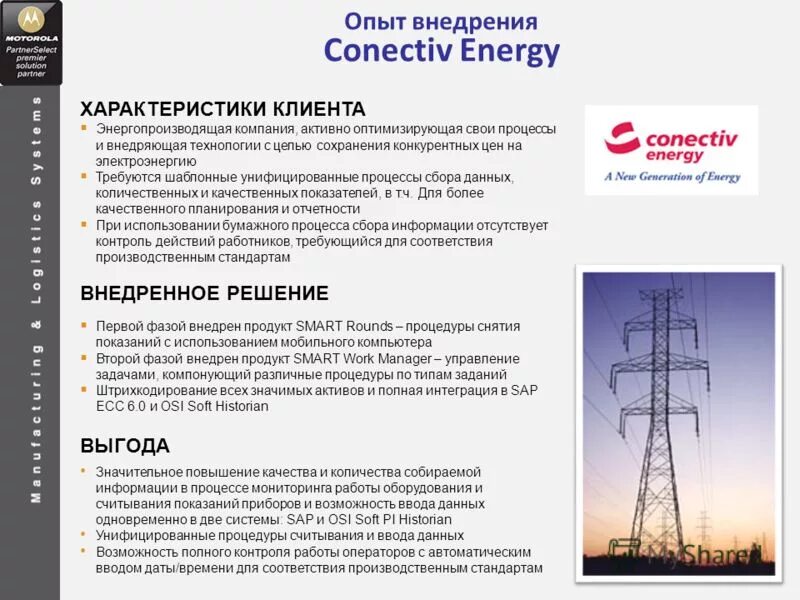 MOTOROLA
PartnerSelect premier solution partner

Manufacturing & Logistics Systems

Опыт внедрения
Conectiv Energy

ХАРАКТЕРИСТИКИ КЛИЕНТА
▪ Энергопроизводящая компания, активно оптимизирующая свои процессы и внедряющая технологии с целью сохранения конкурентных цен на электроэнергию
▪ Требуются шаблонные унифицированные процессы сбора данных, количественных и качественных показателей, в т.ч. Для более качественного планирования и отчетности
▪ При использовании бумажного процесса сбора информации отсутствует контроль действий работников, требующийся для соответствия производственным стандартам

conectiv energy
A New Generation of Energy

ВНЕДРЕННОЕ РЕШЕНИЕ
▪ Первой фазой внедрен продукт SMART Rounds – процедуры снятия показаний с использованием мобильного компьютера
▪ Второй фазой внедрен продукт SMART Work Manager – управление задачами, компонующий различные процедуры по типам заданий
▪ Штрихкодирование всех значимых активов и полная интеграция в SAP ECC 6.0 и OSI Soft Historian

ВЫГОДА
• Значительное повышение качества и количества собираемой информации в процессе мониторинга работы оборудования и считывания показаний приборов и возможность ввода данных одновременно в две системы: SAP и OSI Soft PI Historian
• Унифицированные процедуры считывания и ввода данных
• Возможность полного контроля работы операторов с автоматическим вводом даты/времени для соответствия производственным стандартам

MyShared